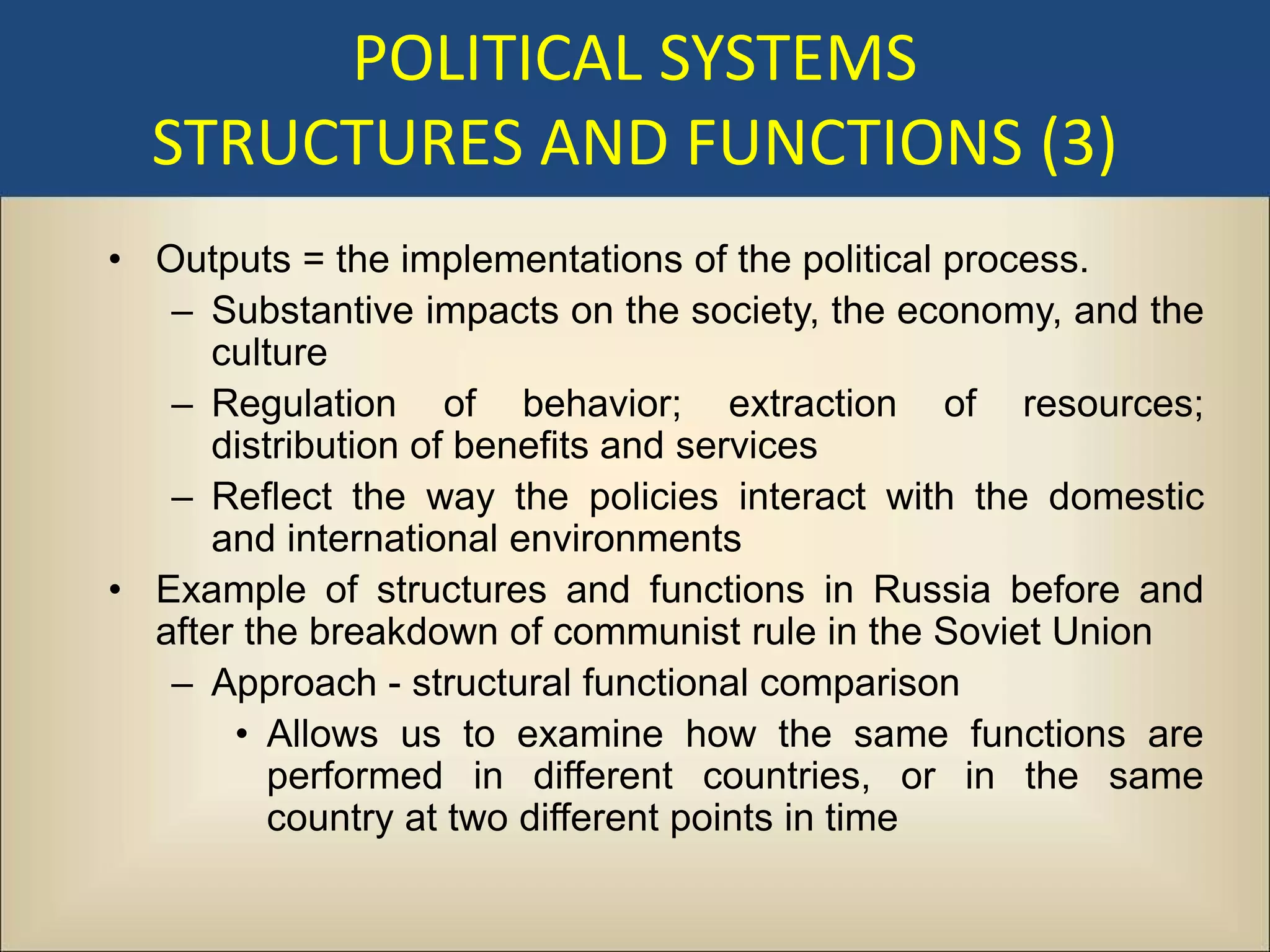 POLITICAL SYSTEMS
STRUCTURES AND FUNCTIONS (3)

• Outputs = the implementations of the political process.
– Substantive impacts on the society, the economy, and the culture
– Regulation of behavior; extraction of resources; distribution of benefits and services
– Reflect the way the policies interact with the domestic and international environments
• Example of structures and functions in Russia before and after the breakdown of communist rule in the Soviet Union
– Approach - structural functional comparison
• Allows us to examine how the same functions are performed in different countries, or in the same country at two different points in time